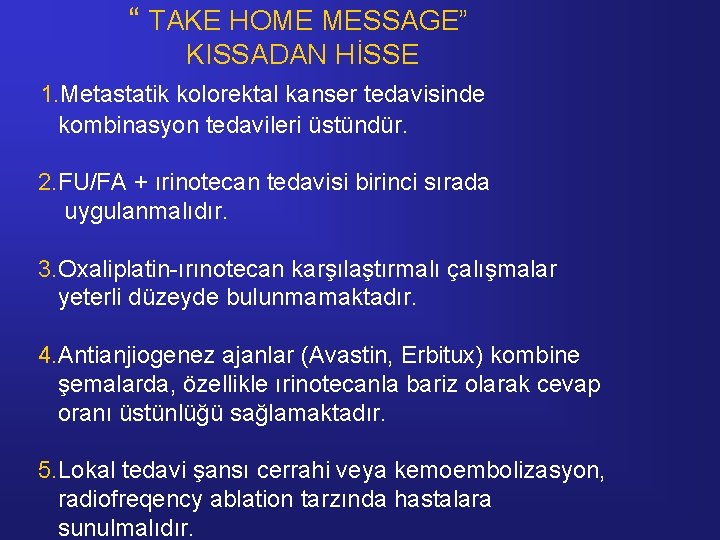 “ TAKE HOME MESSAGE”
KISSADAN HİSSE

1.Metastatik kolorektal kanser tedavisinde kombinasyon tedavileri üstündür.

2.FU/FA + ırinotecan tedavisi birinci sırada uygulanmalıdır.

3.Oxaliplatin-ırınotecan karşılaştırmalı çalışmalar yeterli düzeyde bulunmamaktadır.

4.Antianjiogenez ajanlar (Avastin, Erbitux) kombine şemalarda, özellikle ırinotecanla bariz olarak cevap oranı üstünlüğü sağlamaktadır.

5.Lokal tedavi şansı cerrahi veya kemoembolizasyon, radiofreqency ablation tarzında hastalara sunulmalıdır.